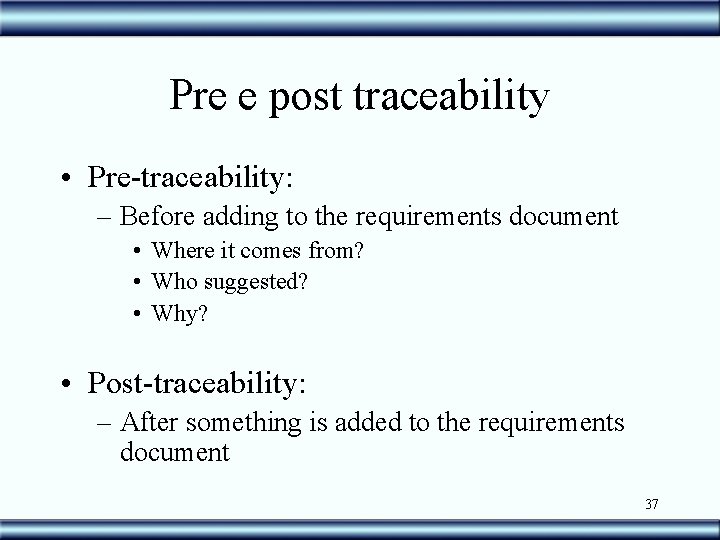 Pre e post traceability

• Pre-traceability:
– Before adding to the requirements document
• Where it comes from?
• Who suggested?
• Why?

• Post-traceability:
– After something is added to the requirements document

37